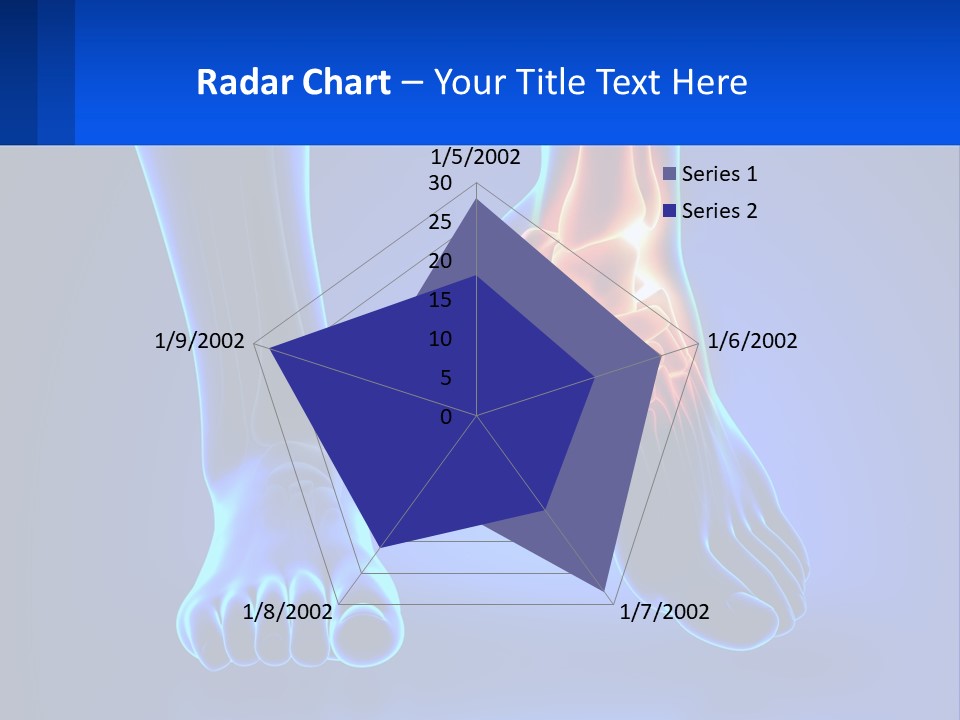 Radar Chart – Your Title Text Here

1/5/2002
30
25
20
15
10
5
0
1/6/2002
1/7/2002
1/8/2002
1/9/2002

Series 1
Series 2